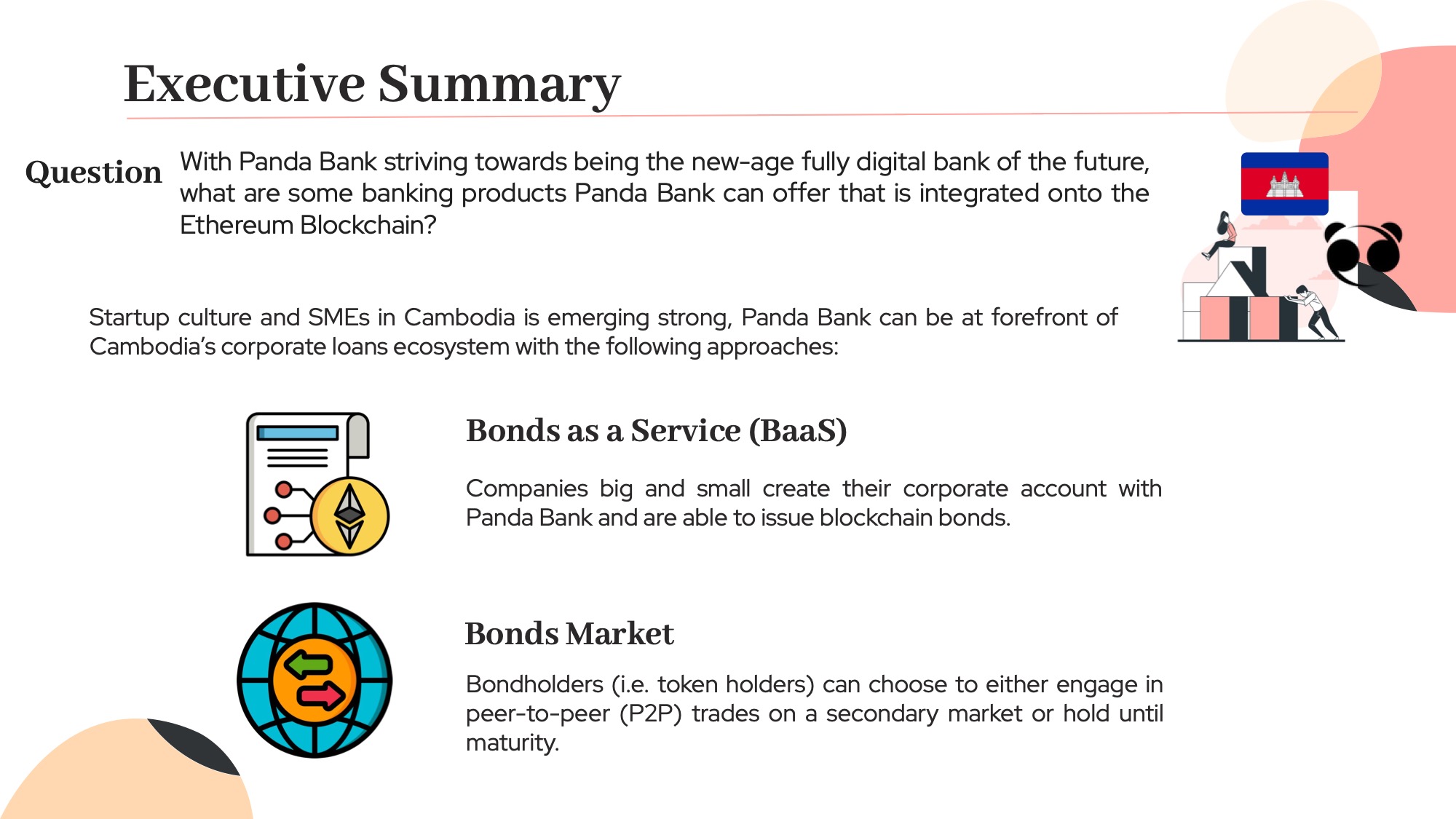 Executive Summary

Question

With Panda Bank striving towards being the new-age fully digital bank of the future, what are some banking products Panda Bank can offer that is integrated onto the Ethereum Blockchain?

Startup culture and SMEs in Cambodia is emerging strong, Panda Bank can be at forefront of Cambodia's corporate loans ecosystem with the following approaches:

Bonds as a Service (BaaS)

Companies big and small create their corporate account with Panda Bank and are able to issue blockchain bonds.

Bonds Market

Bondholders (i.e. token holders) can choose to either engage in peer-to-peer (P2P) trades on a secondary market or hold until maturity.